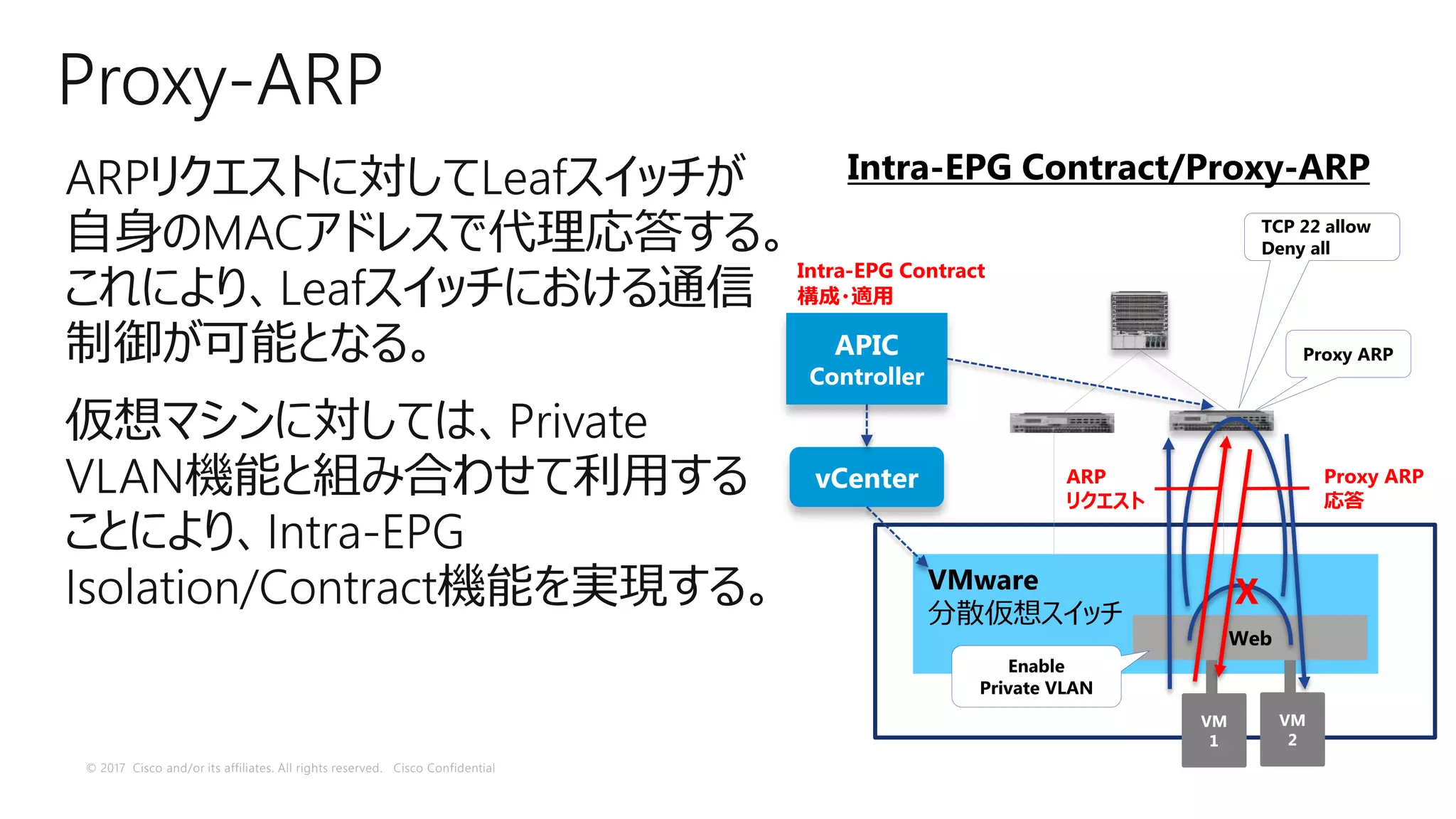 Proxy-ARP

ARPリクエストに対してLeafスイッチが自身のMACアドレスで代理応答する。これにより、Leafスイッチにおける通信制御が可能となる。

仮想マシンに対しては、Private VLAN機能と組み合わせて利用することにより、Intra-EPG Isolation/Contract機能を実現する。

Intra-EPG Contract/Proxy-ARP

TCP 22 allow
Deny all

Intra-EPG Contract
構成・適用

APIC
Controller

Proxy ARP

vCenter

ARP
リクエスト

Proxy ARP
応答

VMware
分散仮想スイッチ

X

Web

Enable
Private VLAN

VM
1

VM
2

© 2017 Cisco and/or its affiliates. All rights reserved. Cisco Confidential